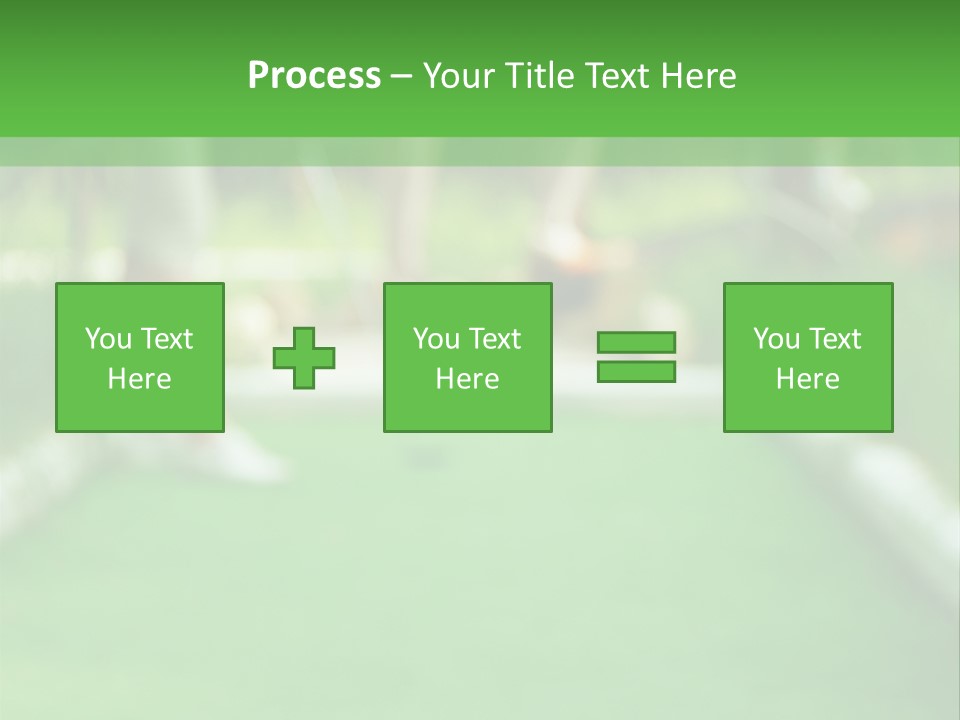 Process – Your Title Text Here

You Text Here

You Text Here

You Text Here